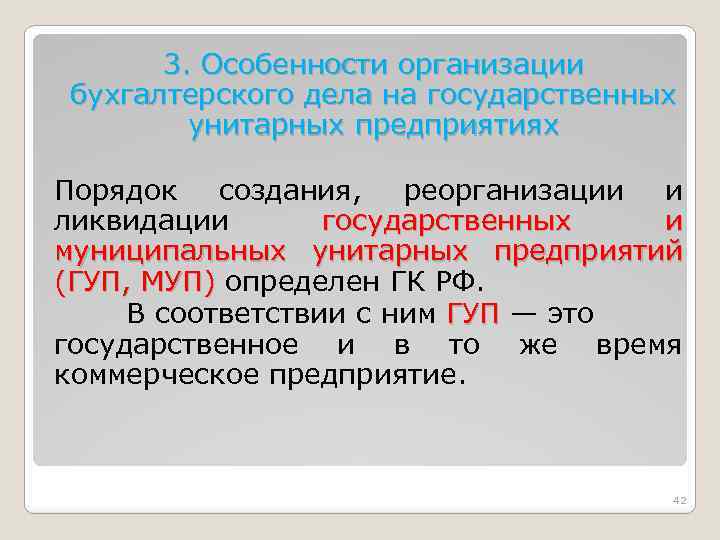 3. Особенности организации бухгалтерского дела на государственных унитарных предприятиях

Порядок создания, реорганизации и ликвидации государственных и муниципальных унитарных предприятий (ГУП, МУП) определен ГК РФ.

В соответствии с ним ГУП — это государственное и в то же время коммерческое предприятие.

42